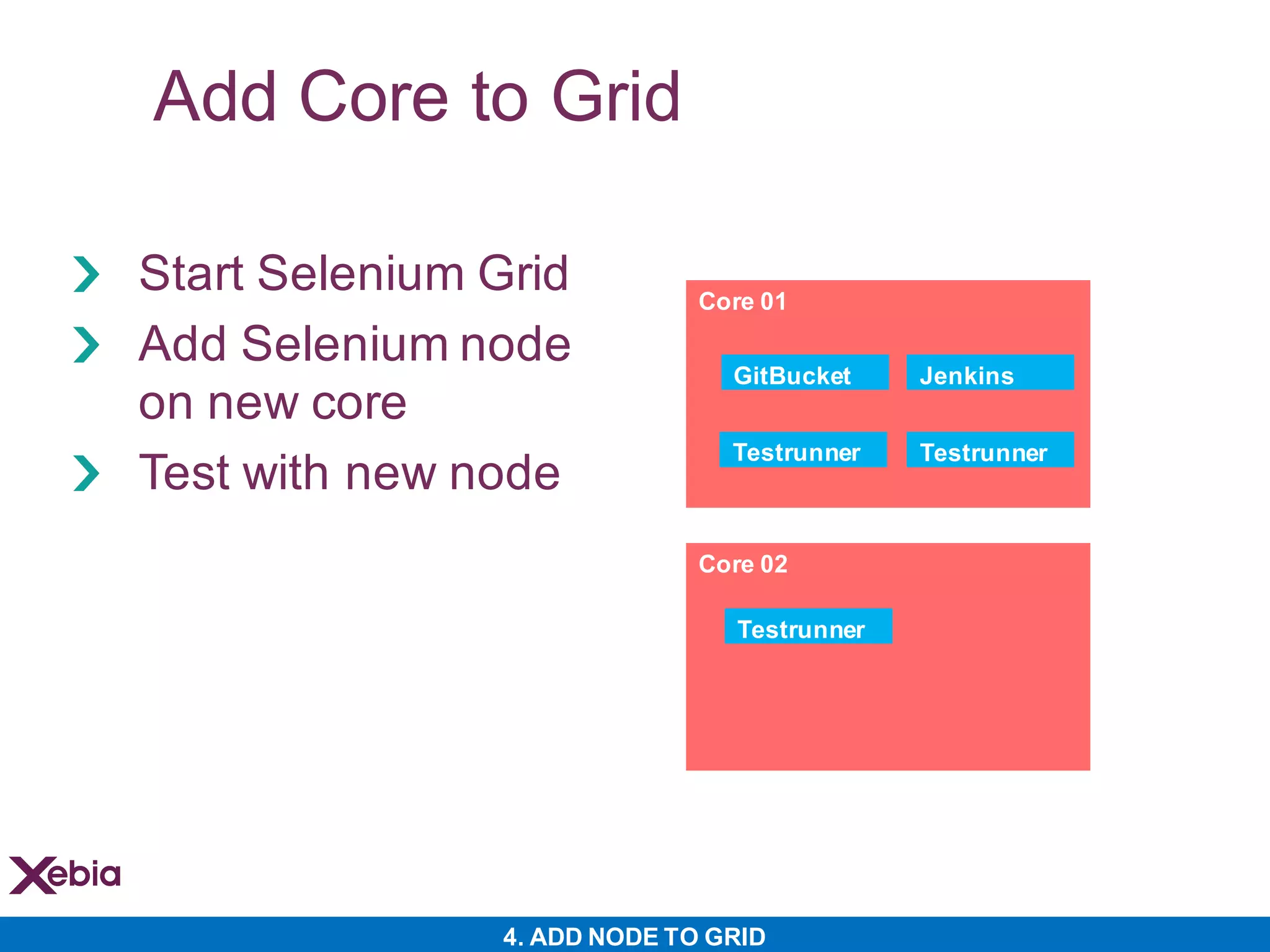 Add Core to Grid

Start Selenium Grid

Add Selenium node on new core

Test with new node

Core 01

GitBucket

Jenkins

Testrunner

Testrunner

Core 02

Testrunner

Xebia

4. ADD NODE TO GRID